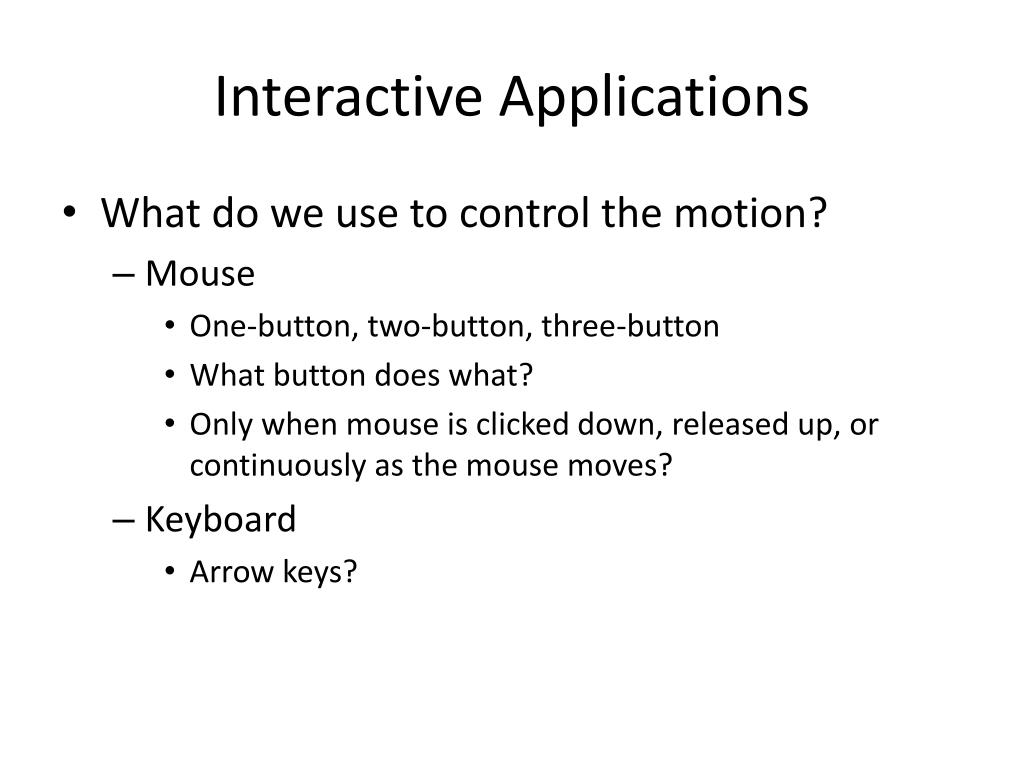 Interactive Applications

• What do we use to control the motion?
– Mouse
• One-button, two-button, three-button
• What button does what?
• Only when mouse is clicked down, released up, or continuously as the mouse moves?
– Keyboard
• Arrow keys?